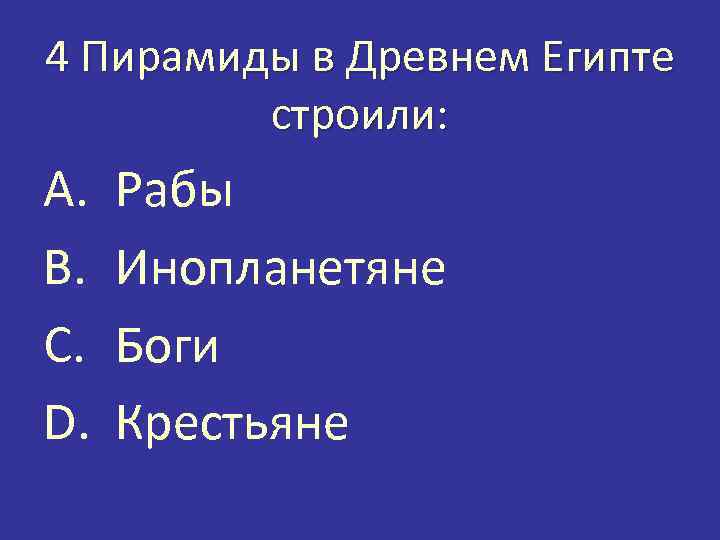 4 Пирамиды в Древнем Египте строили:

A. Рабы
B. Инопланетяне
C. Боги
D. Крестьяне